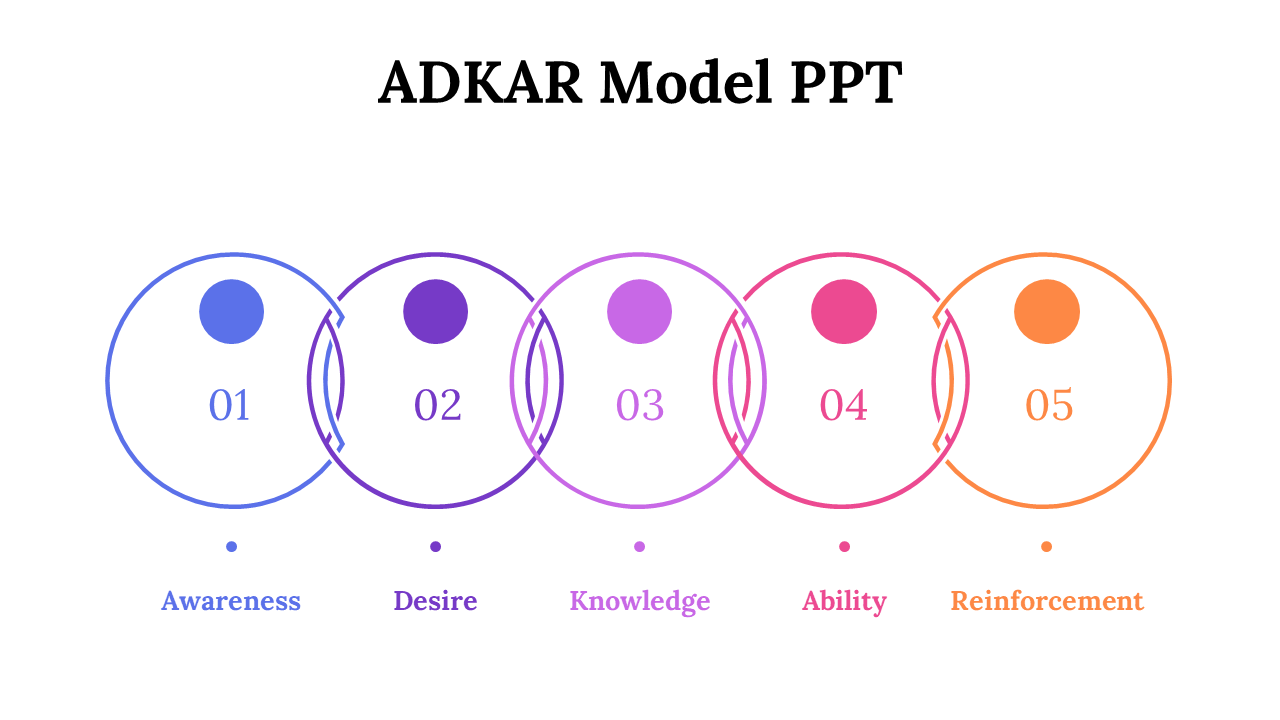 ADKAR Model PPT

01

02

03

04

05

Awareness

Desire

Knowledge

Ability

Reinforcement